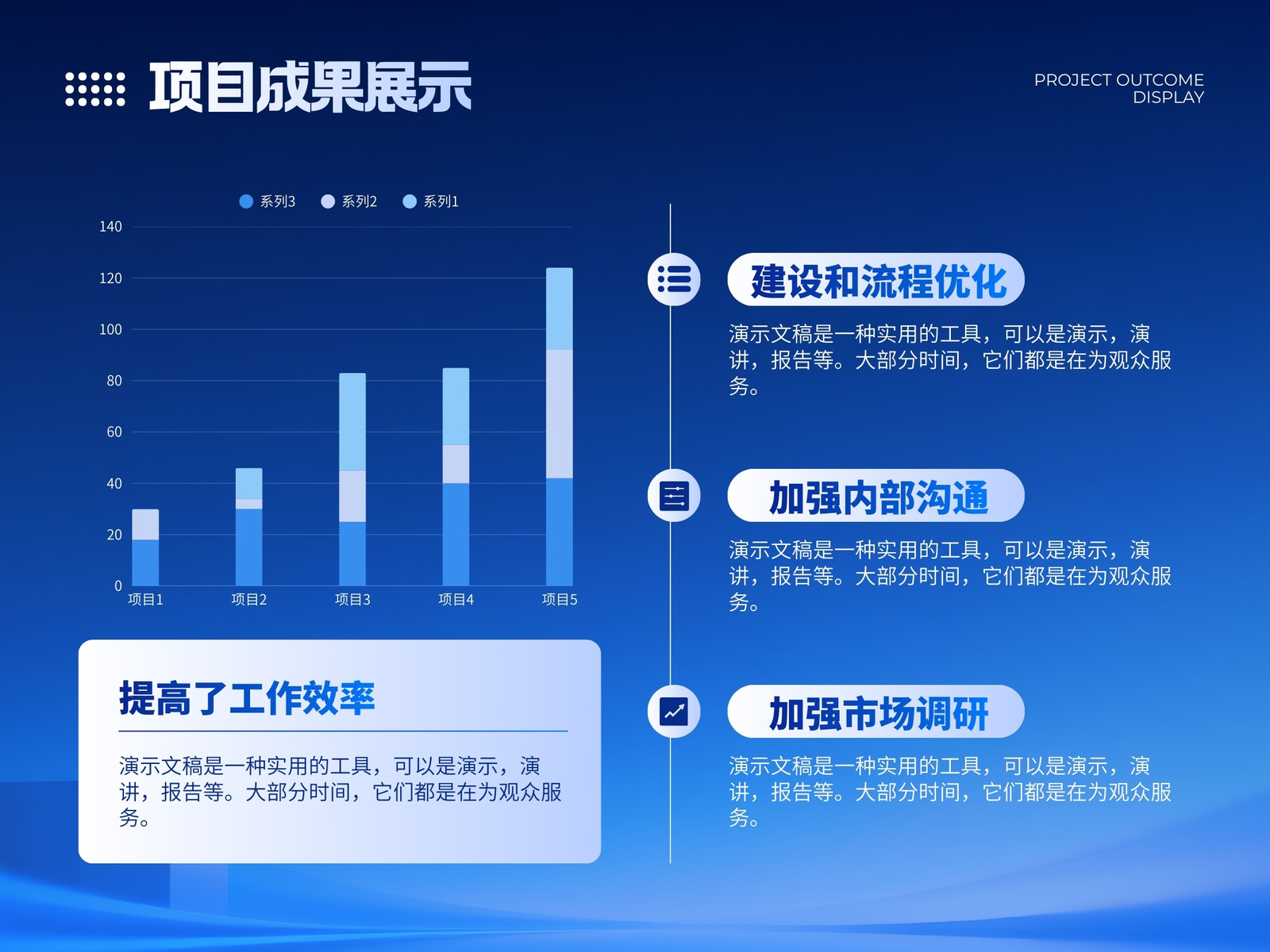 项目成果展示

PROJECT OUTCOME DISPLAY

系列3 系列2 系列1

140
120
100
80
60
40
20
0

项目1 项目2 项目3 项目4 项目5

提高了工作效率

演示文稿是一种实用的工具，可以是演示，演讲，报告等。大部分时间，它们都是在为观众服务。

建设和流程优化

演示文稿是一种实用的工具，可以是演示，演讲，报告等。大部分时间，它们都是在为观众服务。

加强内部沟通

演示文稿是一种实用的工具，可以是演示，演讲，报告等。大部分时间，它们都是在为观众服务。

加强市场调研

演示文稿是一种实用的工具，可以是演示，演讲，报告等。大部分时间，它们都是在为观众服务。